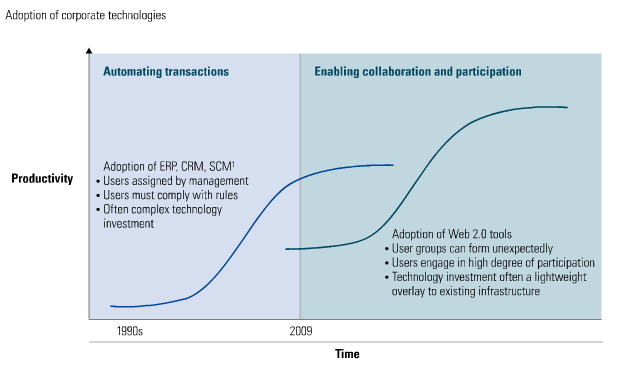 Adoption of corporate technologies

Automating transactions

Enabling collaboration and participation

Productivity

Adoption of ERP, CRM, SCM$^1$
• Users assigned by management
• Users must comply with rules
• Often complex technology investment

Adoption of Web 2.0 tools
• User groups can form unexpectedly
• Users engage in high degree of participation
• Technology investment often a lightweight overlay to existing infrastructure

1990s

2009

Time